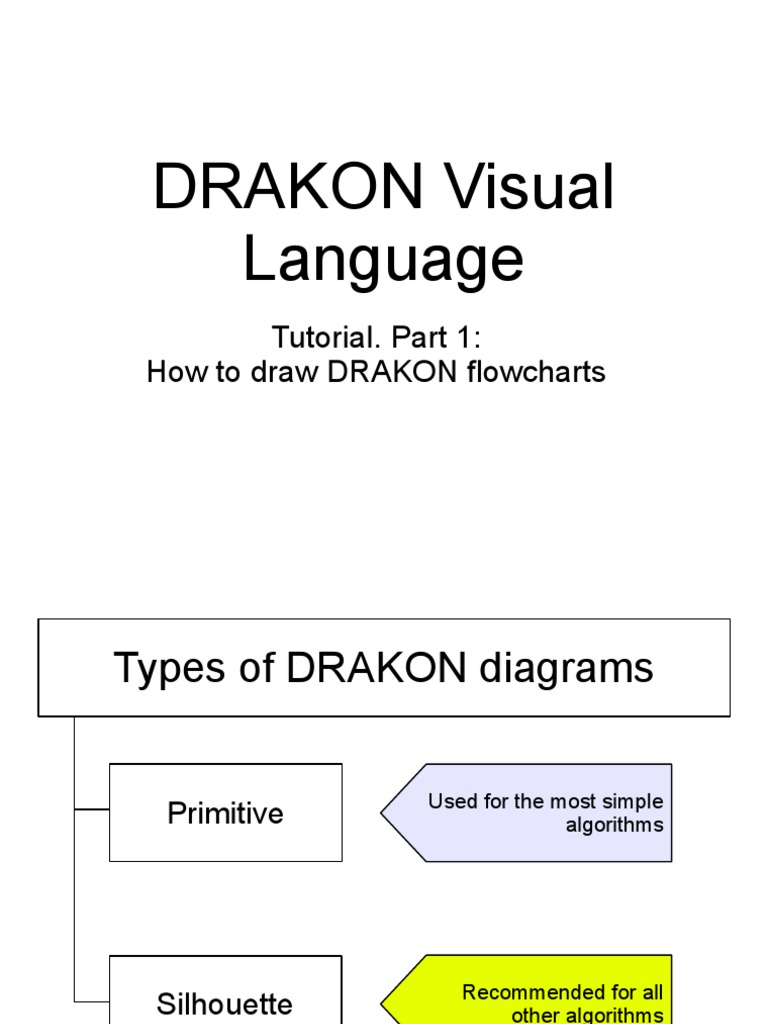 DRAKON Visual Language

Tutorial. Part 1:
How to draw DRAKON flowcharts

Types of DRAKON diagrams

Primitive

Used for the most simple algorithms

Silhouette

Recommended for all other algorithms